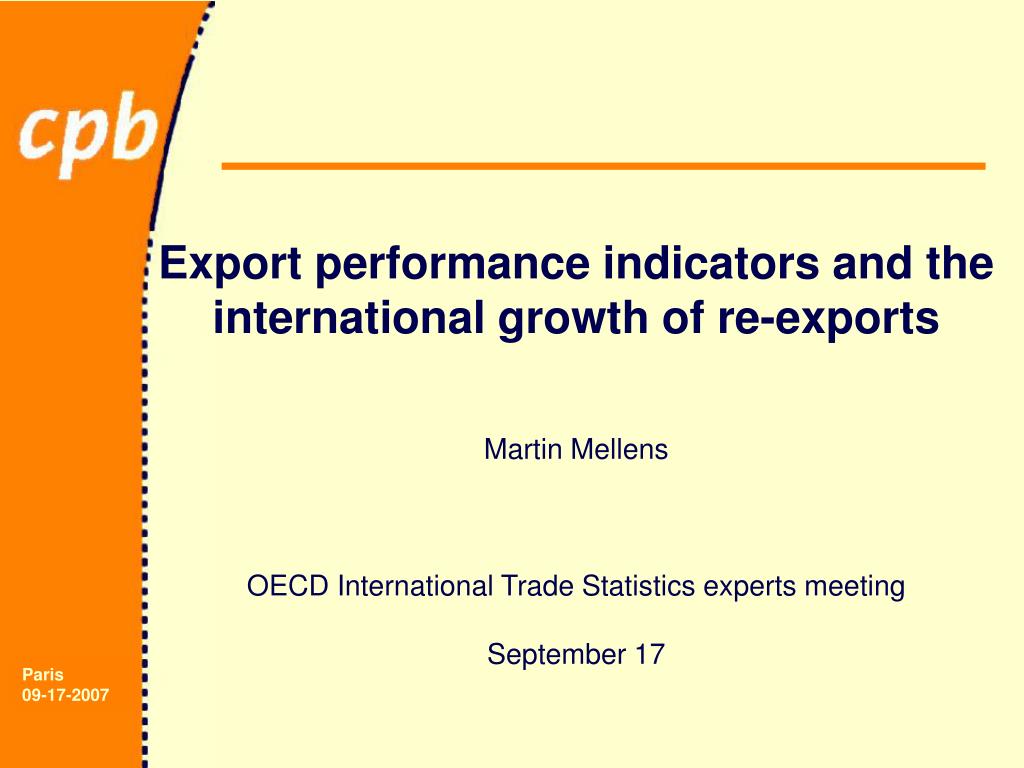 cpb

Export performance indicators and the international growth of re-exports

Martin Mellens

OECD International Trade Statistics experts meeting

September 17

Paris
09-17-2007